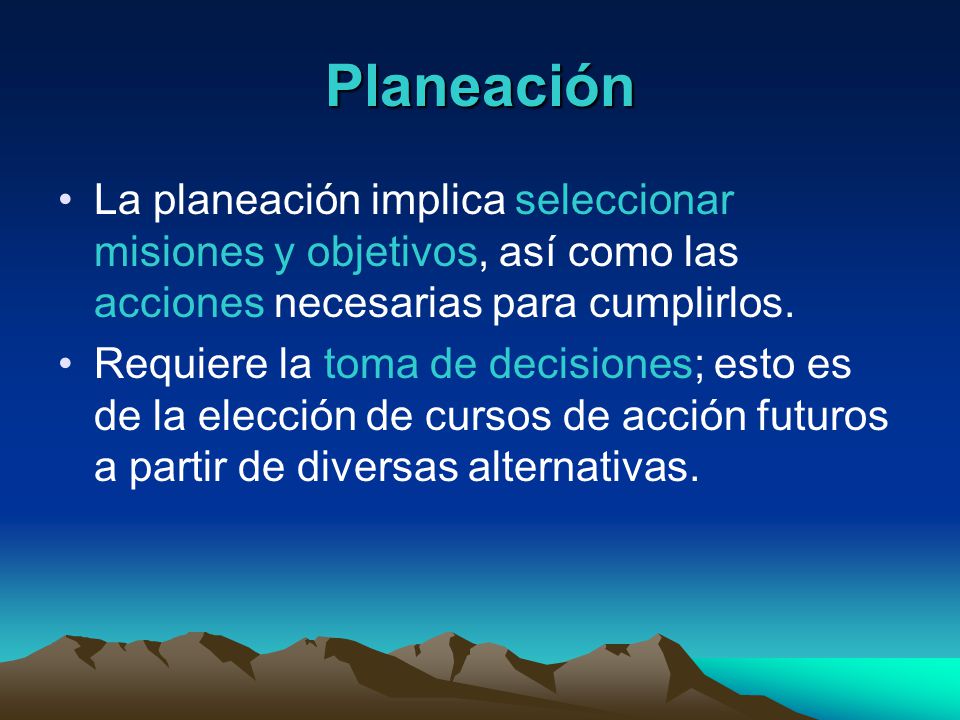 Planeación

• La planeación implica seleccionar misiones y objetivos, así como las acciones necesarias para cumplirlos.

• Requiere la toma de decisiones; esto es de la elección de cursos de acción futuros a partir de diversas alternativas.